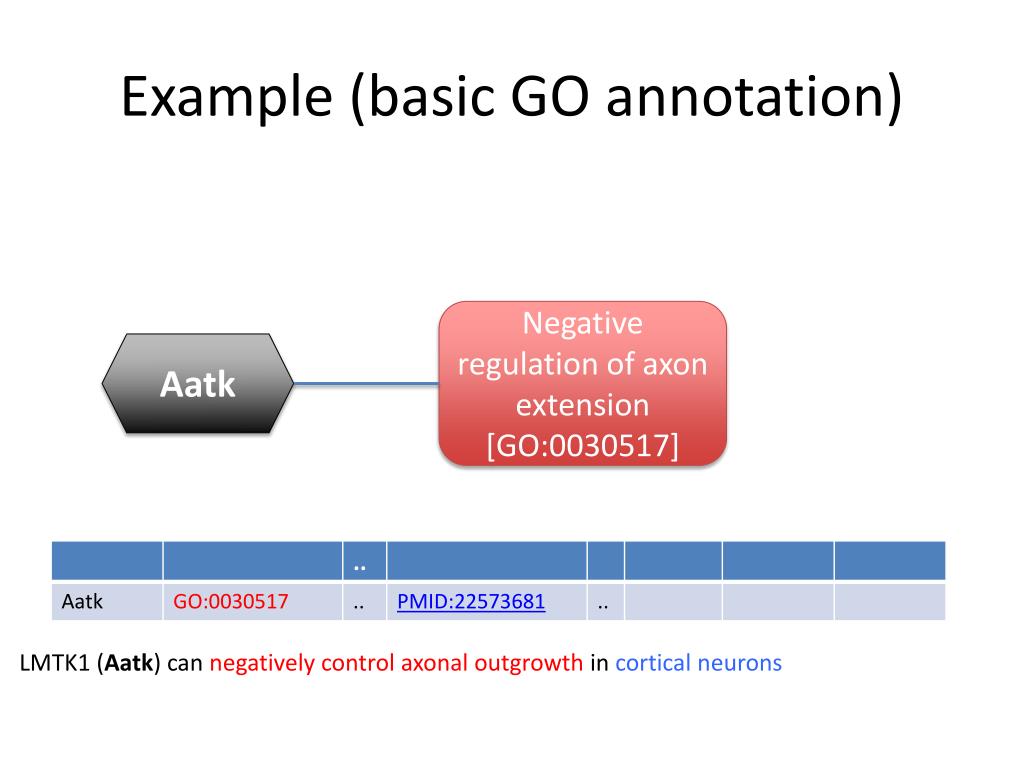 Example (basic GO annotation)

Aatk

Negative regulation of axon extension [GO:0030517]

| | | .. | | | | | |
|---|---|---|---|---|---|---|---|
| Aatk | GO:0030517 | .. | PMID:22573681 | .. | | | |

LMTK1 (**Aatk**) can negatively control axonal outgrowth in cortical neurons